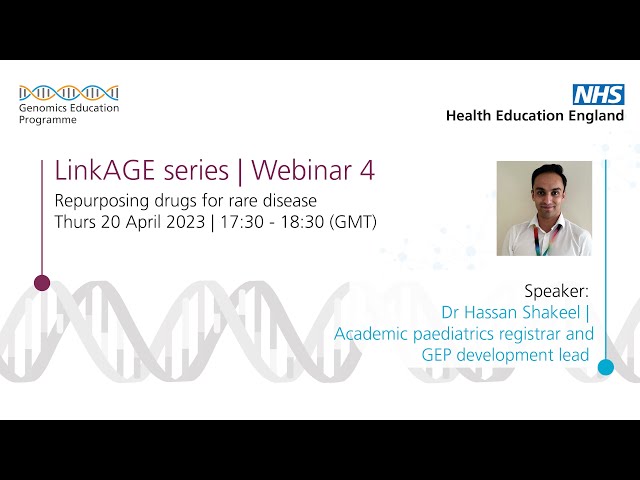 Genomics Education Programme

NHS
Health Education England

LinkAGE series | Webinar 4

Repurposing drugs for rare disease
Thurs 20 April 2023 | 17:30 - 18:30 (GMT)

Speaker:
Dr Hassan Shakeel |
Academic paediatrics registrar and GEP development lead